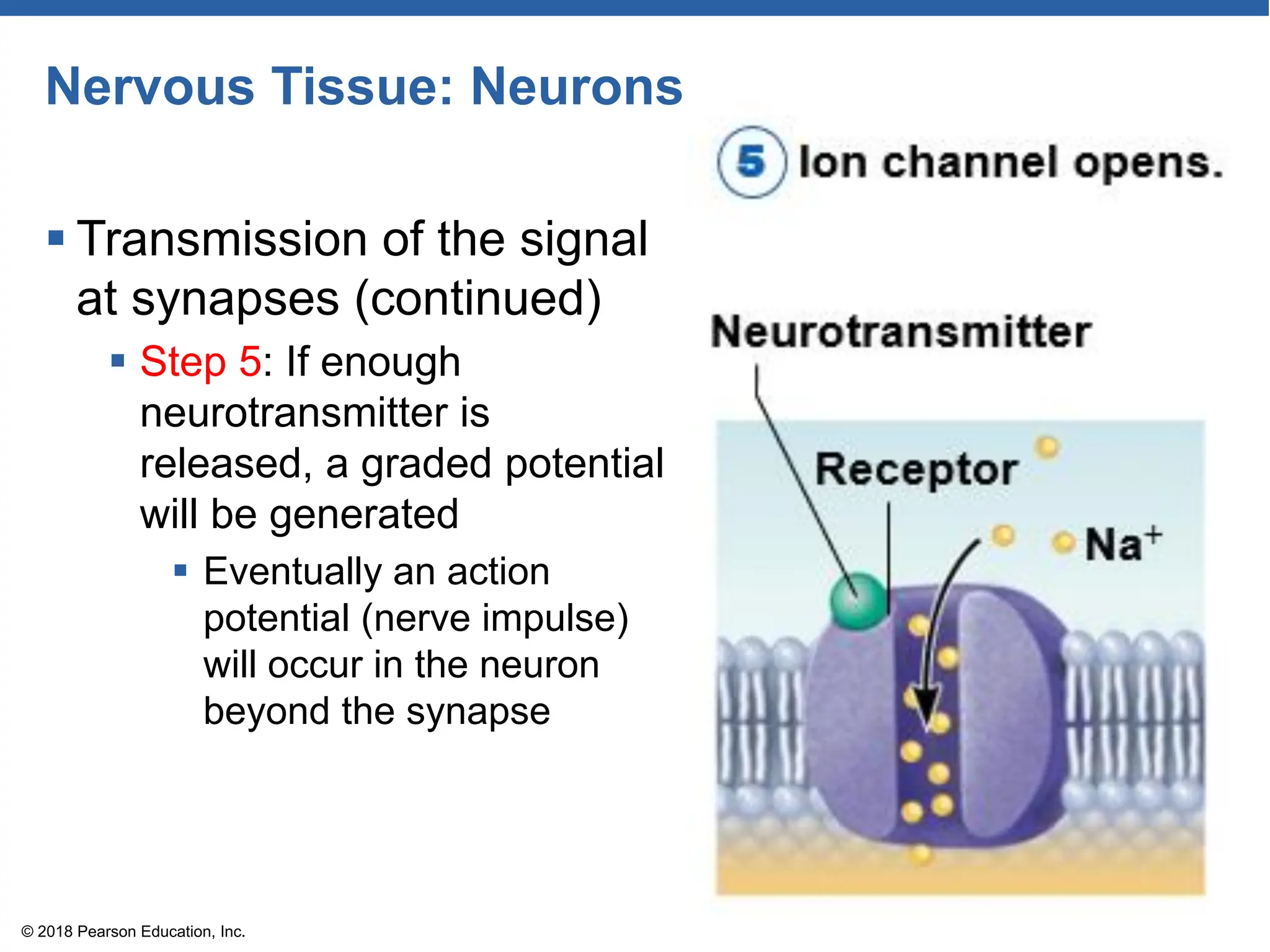 Nervous Tissue: Neurons

▪ Transmission of the signal at synapses (continued)

▪ Step 5: If enough neurotransmitter is released, a graded potential will be generated

▪ Eventually an action potential (nerve impulse) will occur in the neuron beyond the synapse

5 Ion channel opens.

Neurotransmitter

Receptor

$Na^+$

© 2018 Pearson Education, Inc.